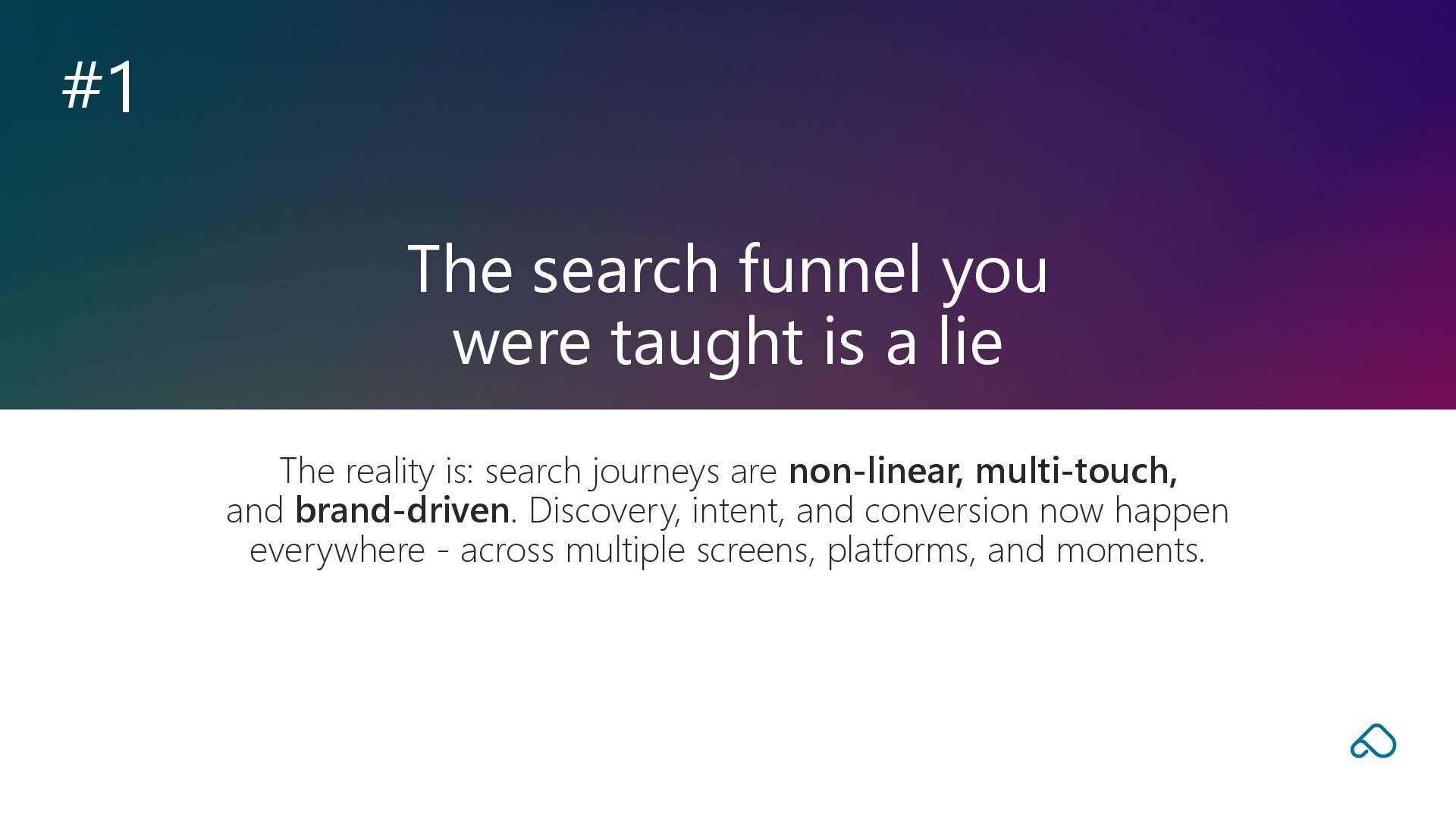 #1

The search funnel you were taught is a lie

The reality is: search journeys are non-linear, multi-touch, and brand-driven. Discovery, intent, and conversion now happen everywhere - across multiple screens, platforms, and moments.